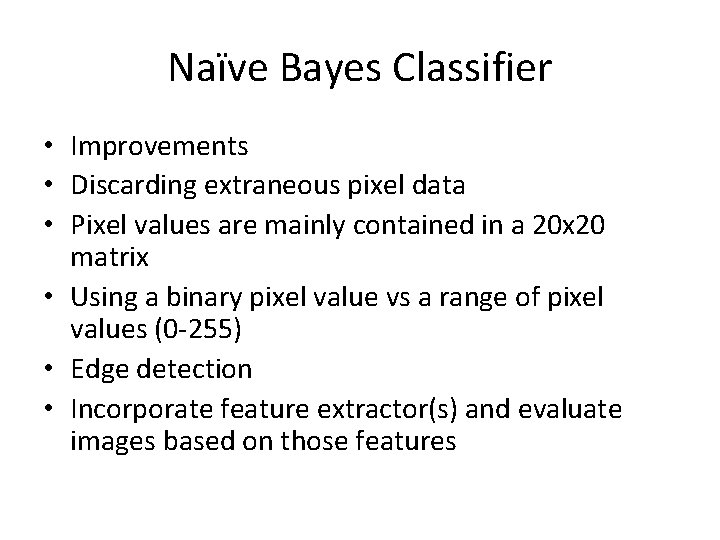 Naïve Bayes Classifier

• Improvements
• Discarding extraneous pixel data
• Pixel values are mainly contained in a 20x20 matrix
• Using a binary pixel value vs a range of pixel values (0-255)
• Edge detection
• Incorporate feature extractor(s) and evaluate images based on those features